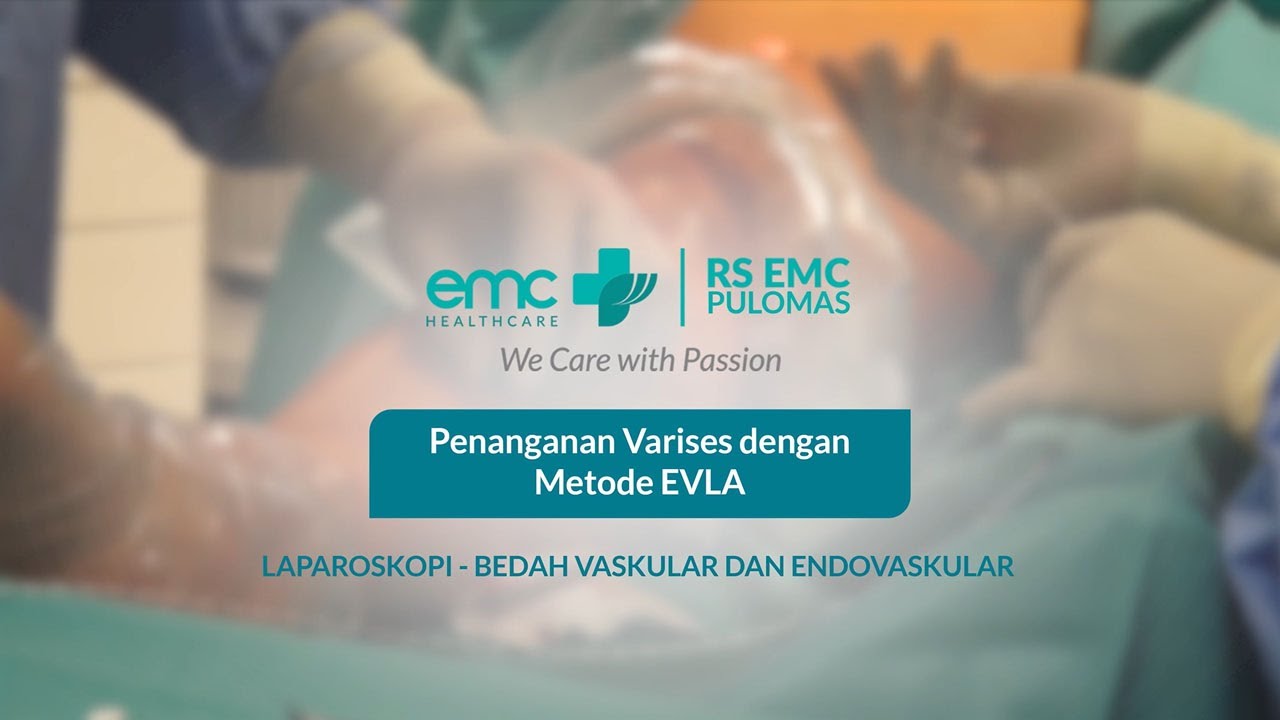 emc HEALTHCARE

RS EMC PULOMAS

We Care with Passion

Penanganan Varises dengan Metode EVLA

LAPAROSKOPI - BEDAH VASKULAR DAN ENDOVASKULAR